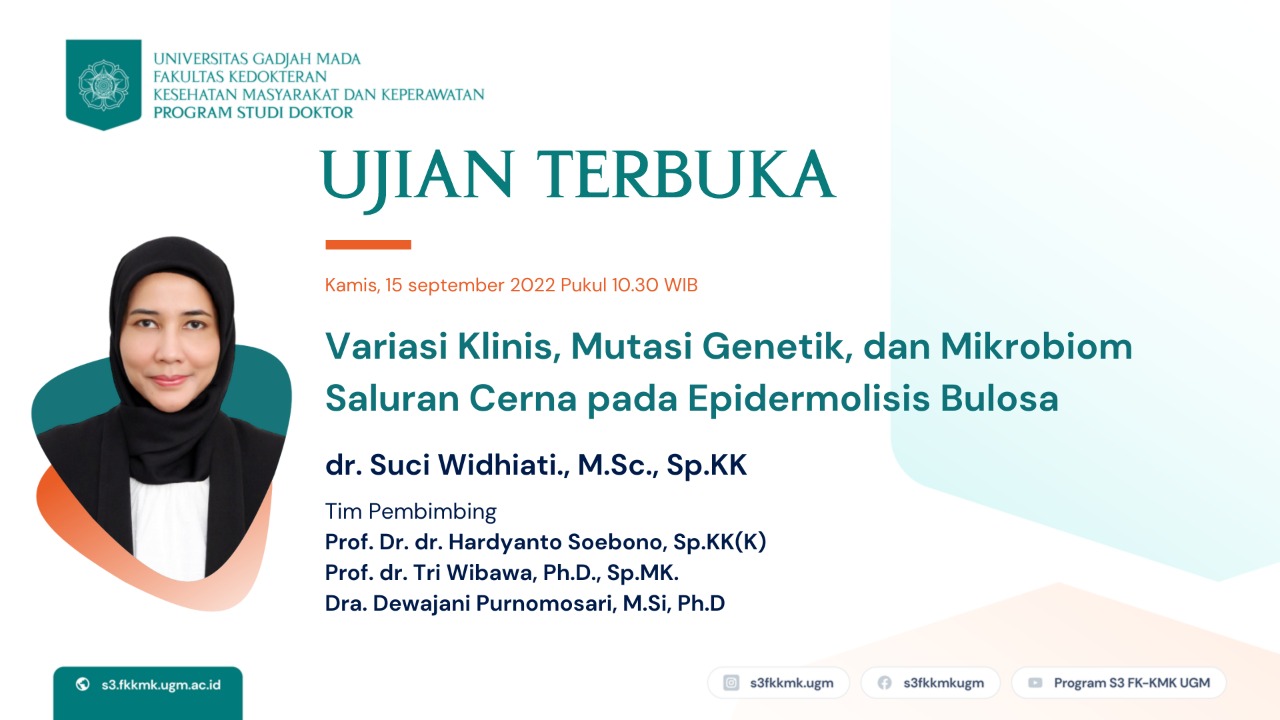 UNIVERSITAS GADJAH MADA
FAKULTAS KEDOKTERAN
KESEHATAN MASYARAKAT DAN KEPERAWATAN
PROGRAM STUDI DOKTOR

UJIAN TERBUKA

Kamis, 15 september 2022 Pukul 10.30 WIB

Variasi Klinis, Mutasi Genetik, dan Mikrobiom Saluran Cerna pada Epidermolisis Bulosa

dr. Suci Widhiati., M.Sc., Sp.KK

Tim Pembimbing
Prof. Dr. dr. Hardyanto Soebono, Sp.KK(K)
Prof. dr. Tri Wibawa, Ph.D., Sp.MK.
Dra. Dewajani Purnomosari, M.Si, Ph.D

s3.fkkmk.ugm.ac.id

s3fkkmk.ugm

s3fkkmkugm

Program S3 FK-KMK UGM